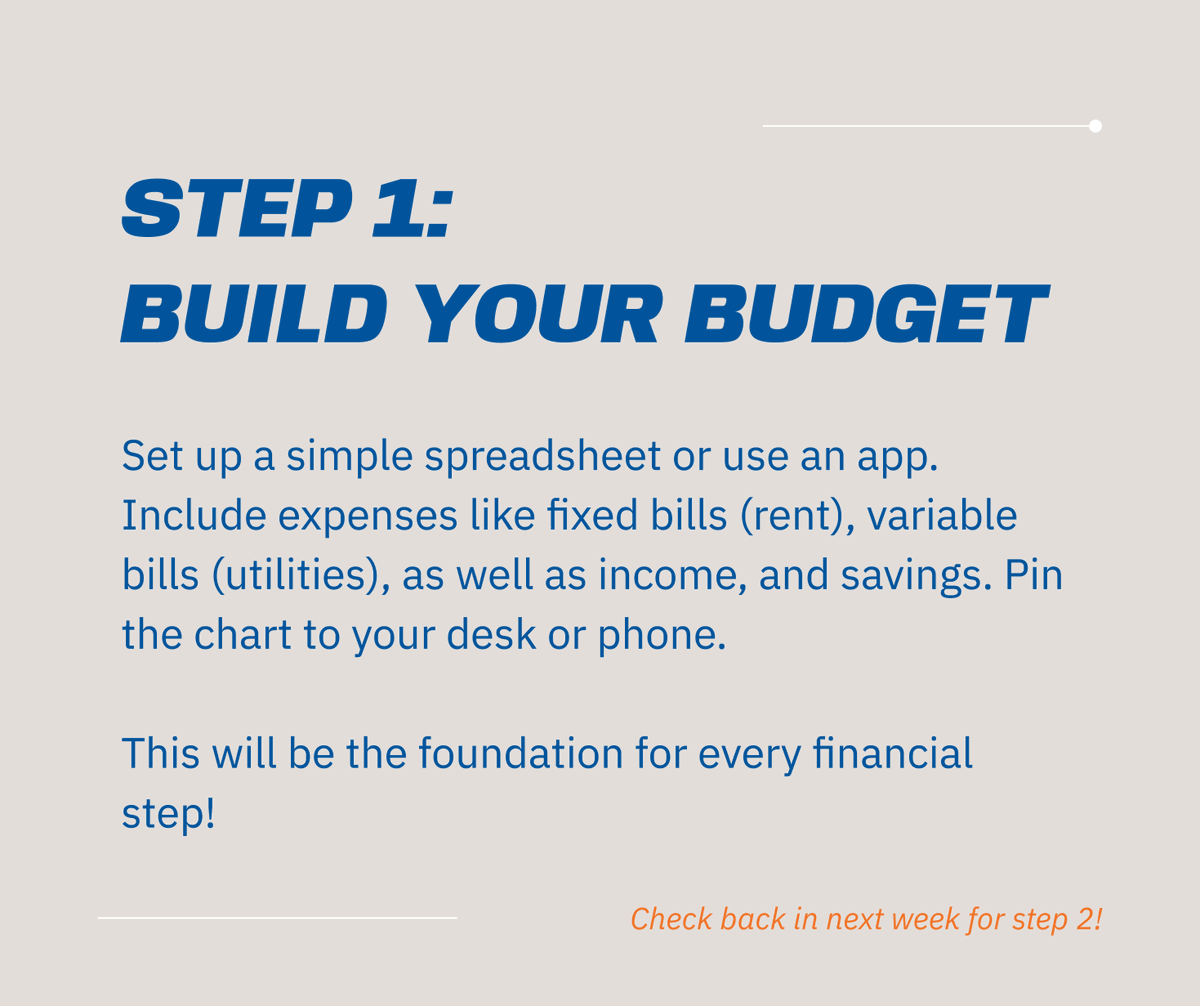 STEP 1:
BUILD YOUR BUDGET

Set up a simple spreadsheet or use an app. Include expenses like fixed bills (rent), variable bills (utilities), as well as income, and savings. Pin the chart to your desk or phone.

This will be the foundation for every financial step!

Check back in next week for step 2!